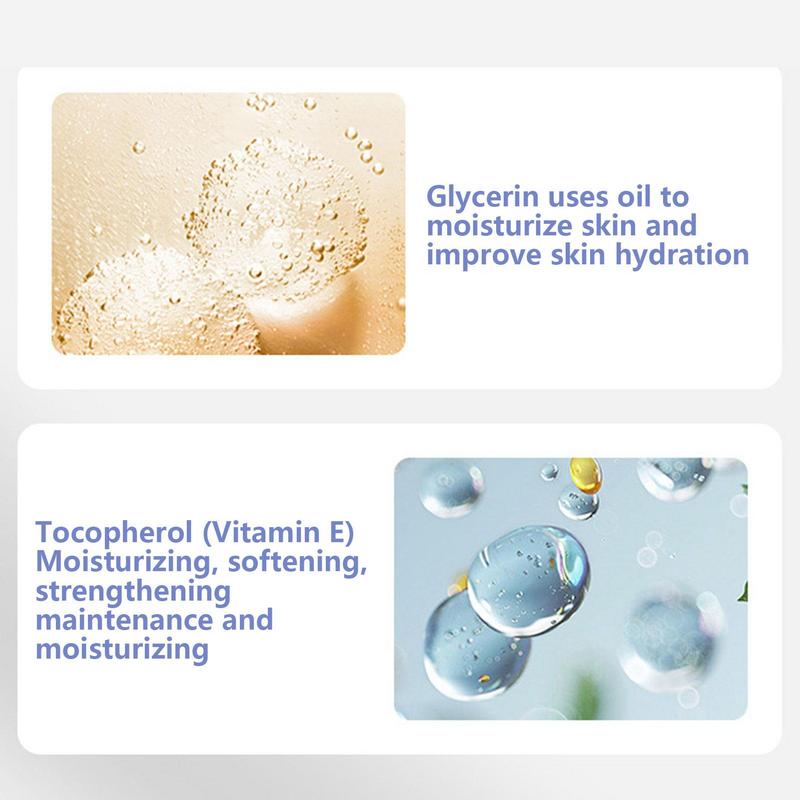 Glycerin uses oil to moisturize skin and improve skin hydration

Tocopherol (Vitamin E) Moisturizing, softening, strengthening maintenance and moisturizing